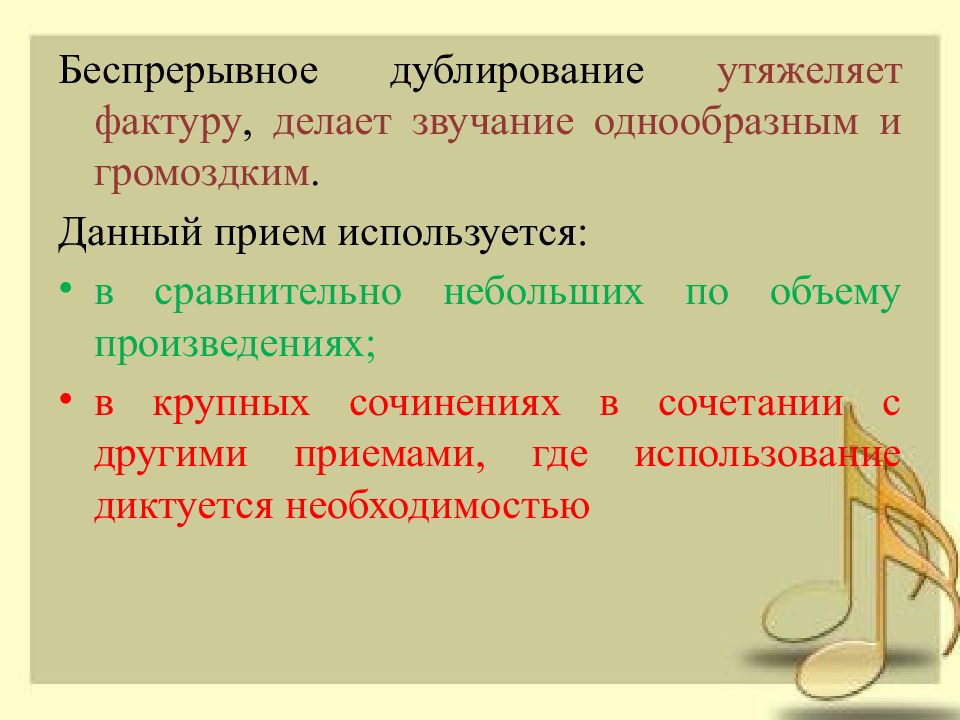 Беспрерывное дублирование утяжеляет фактуру, делает звучание однообразным и громоздким.

Данный прием используется:

• в сравнительно небольших по объему произведениях;

• в крупных сочинениях в сочетании с другими приемами, где использование диктуется необходимостью